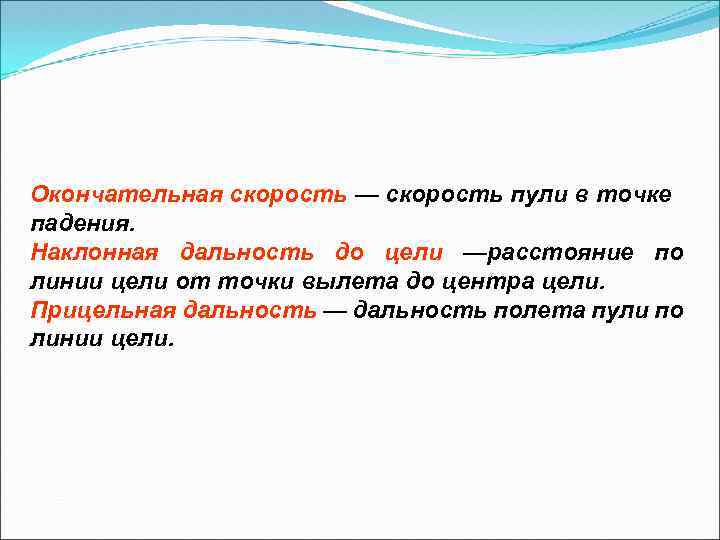 Окончательная скорость — скорость пули в точке падения.
Наклонная дальность до цели —расстояние по линии цели от точки вылета до центра цели.
Прицельная дальность — дальность полета пули по линии цели.